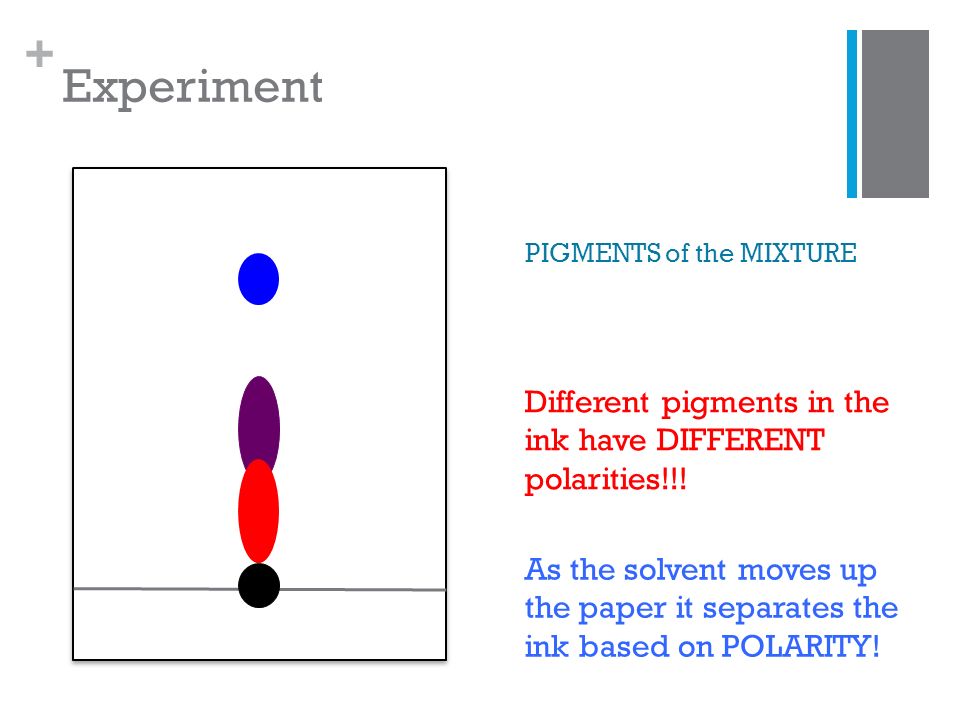 + Experiment

PIGMENTS of the MIXTURE

Different pigments in the ink have DIFFERENT polarities!!!

As the solvent moves up the paper it separates the ink based on POLARITY!